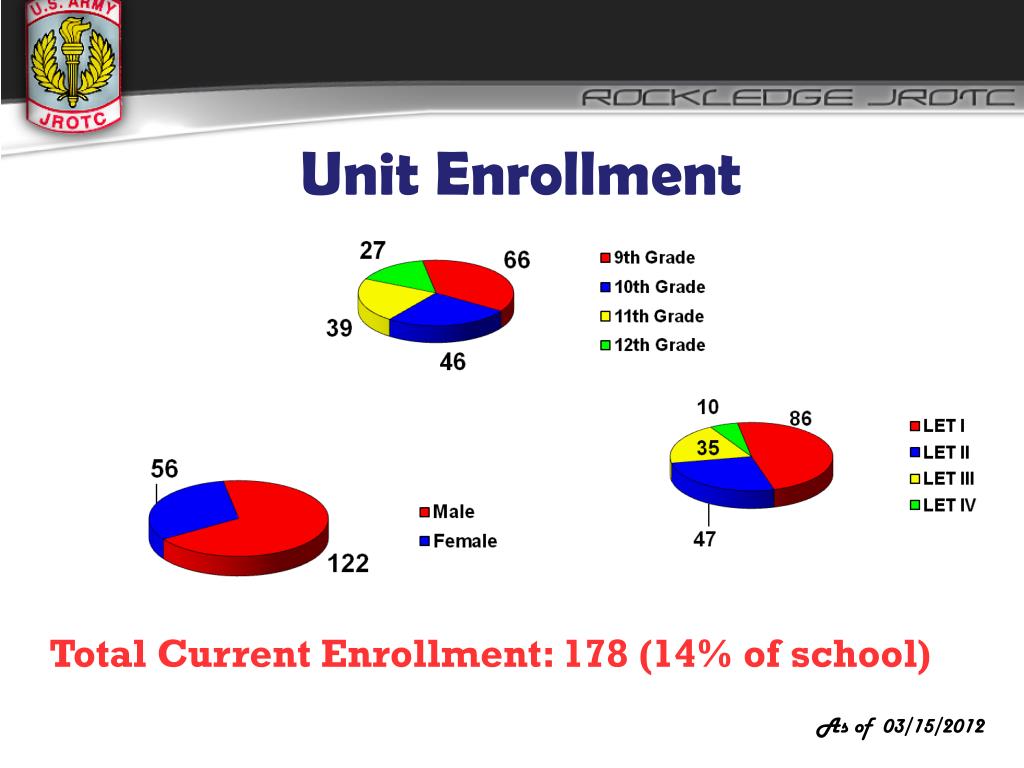 U.S. ARMY
JROTC

ROCKLEDGE JROTC

Unit Enrollment

27
66
39
46

9th Grade
10th Grade
11th Grade
12th Grade

10
86
35
47

LET I
LET II
LET III
LET IV

56
122

Male
Female

Total Current Enrollment: 178 (14% of school)

As of 03/15/2012